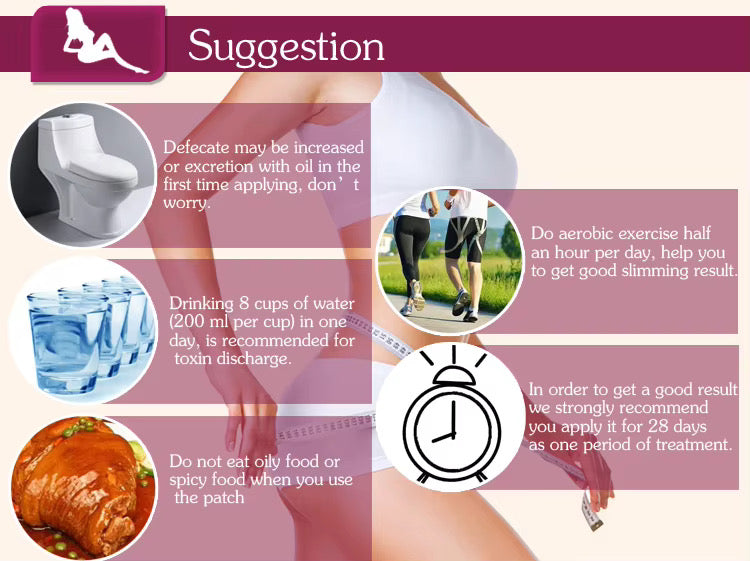 Suggestion

Defecate may be increased or excretion with oil in the first time applying, don’t worry.

Drinking 8 cups of water (200 ml per cup) in one day, is recommended for toxin discharge.

Do not eat oily food or spicy food when you use the patch

Do aerobic exercise half an hour per day, help you to get good slimming result.

In order to get a good result we strongly recommend you apply it for 28 days as one period of treatment.